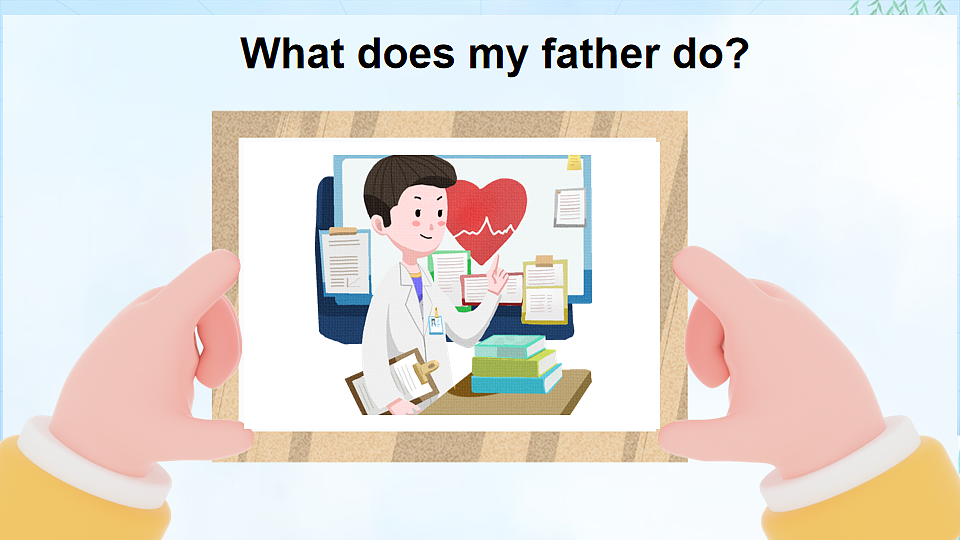 What does my father do?